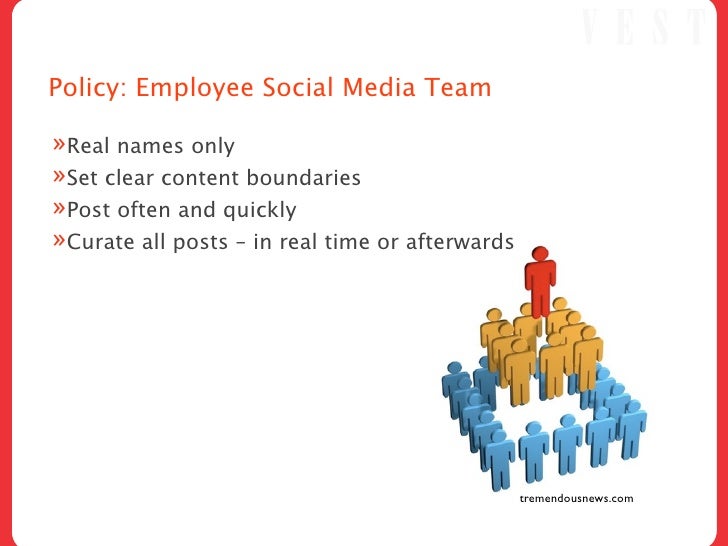 VEST

Policy: Employee Social Media Team

»Real names only
»Set clear content boundaries
»Post often and quickly
»Curate all posts – in real time or afterwards

tremendousnews.com